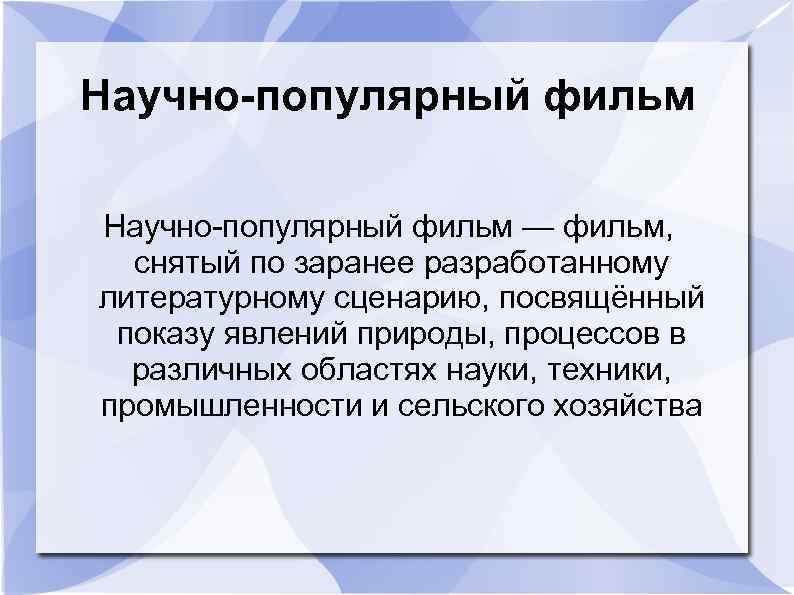 Научно-популярный фильм

Научно-популярный фильм — фильм, снятый по заранее разработанному литературному сценарию, посвящённый показу явлений природы, процессов в различных областях науки, техники, промышленности и сельского хозяйства